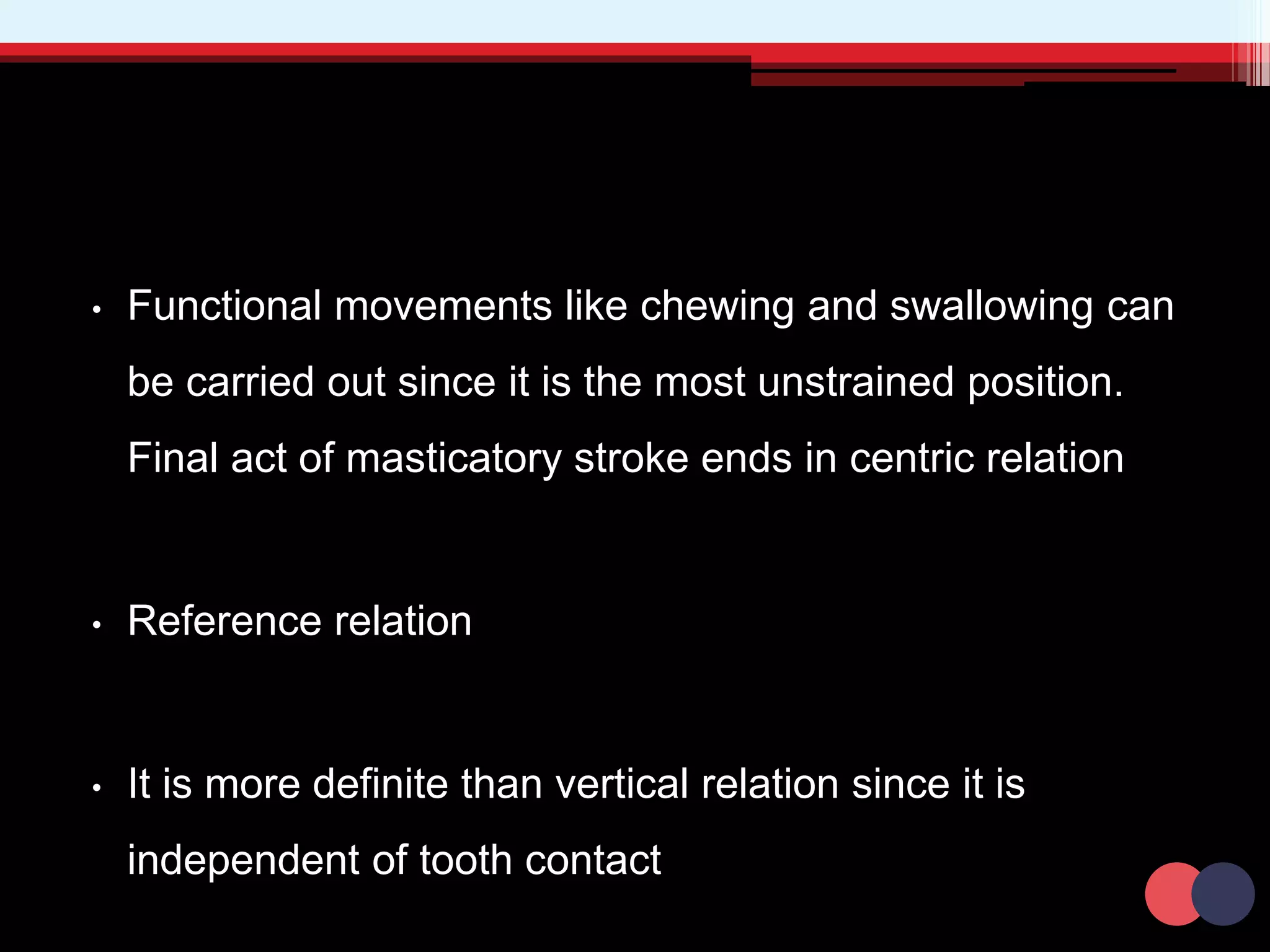 • Functional movements like chewing and swallowing can be carried out since it is the most unstrained position. Final act of masticatory stroke ends in centric relation

• Reference relation

• It is more definite than vertical relation since it is independent of tooth contact